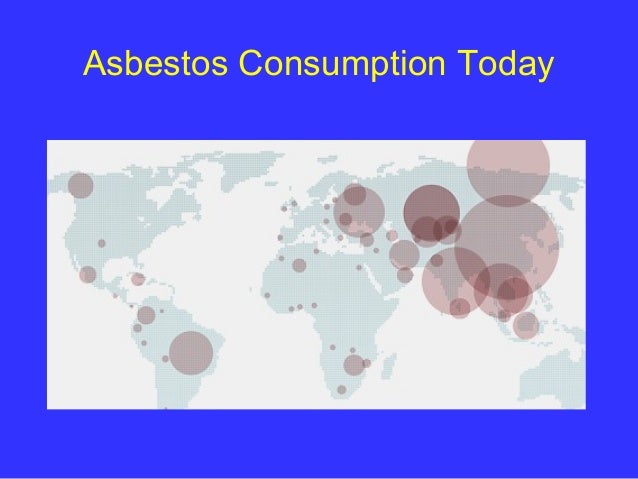 Asbestos Consumption Today